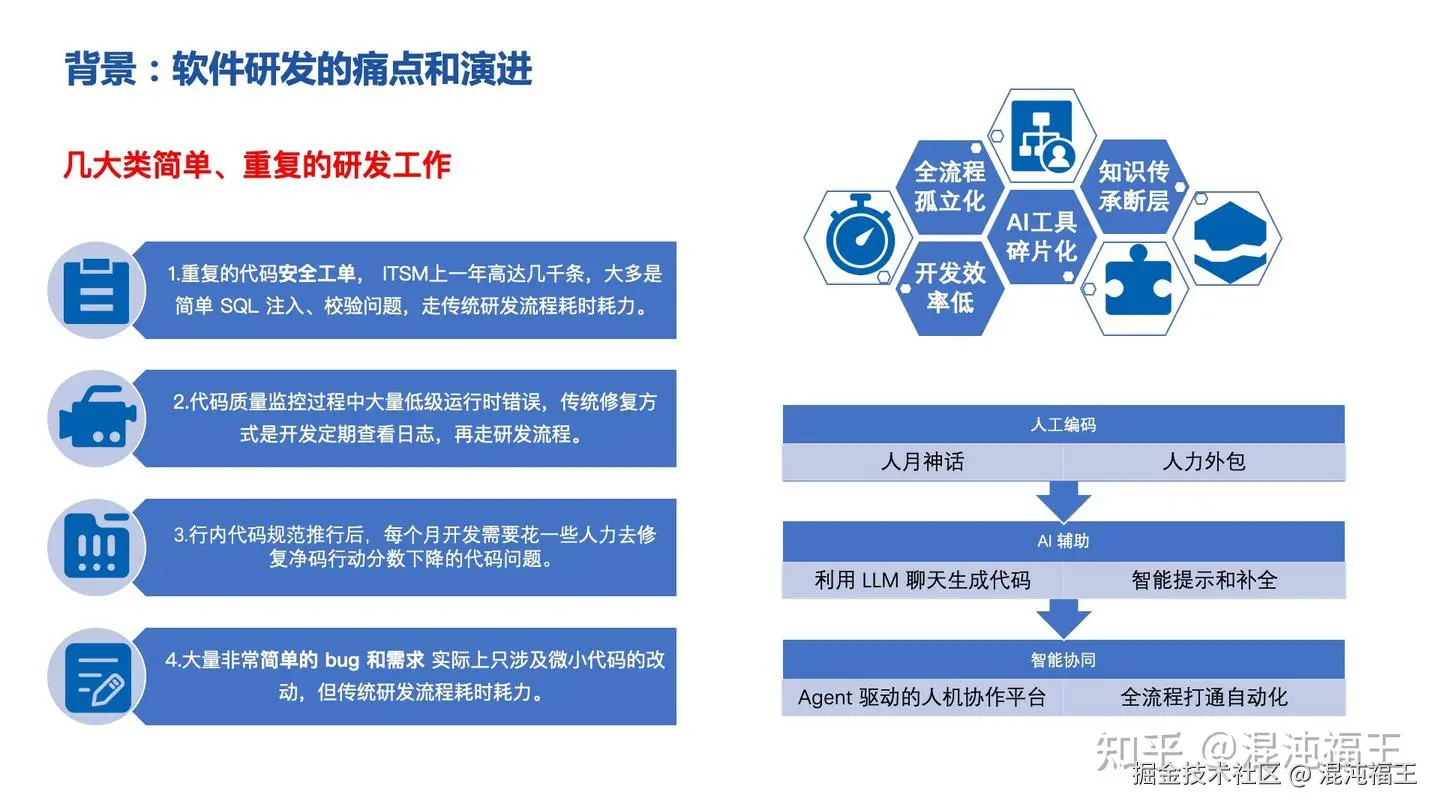 背景：软件研发的痛点和演进

几大类简单、重复的研发工作

1.重复的代码安全工单， ITSM上一年高达几千条，大多是简单 SQL 注入、校验问题，走传统研发流程耗时耗力。

2.代码质量监控过程中大量低级运行时错误，传统修复方式是开发定期查看日志，再走研发流程。

3.行内代码规范推行后，每个月开发需要花一些人力去修复净码行动分数下降的代码问题。

4.大量非常简单的 bug 和需求 实际上只涉及微小代码的改动，但传统研发流程耗时耗力。

全流程孤立化

知识传承断层

AI工具碎片化

开发效率低

| 人工编码 | |
|---|---|
| 人月神话 | 人力外包 |

| AI 辅助 | |
|---|---|
| 利用 LLM 聊天生成代码 | 智能提示和补全 |

| 智能协同 | |
|---|---|
| Agent 驱动的人机协作平台 | 全流程打通自动化 |

知乎 @混沌福王
掘金技术社区 @ 混沌福王